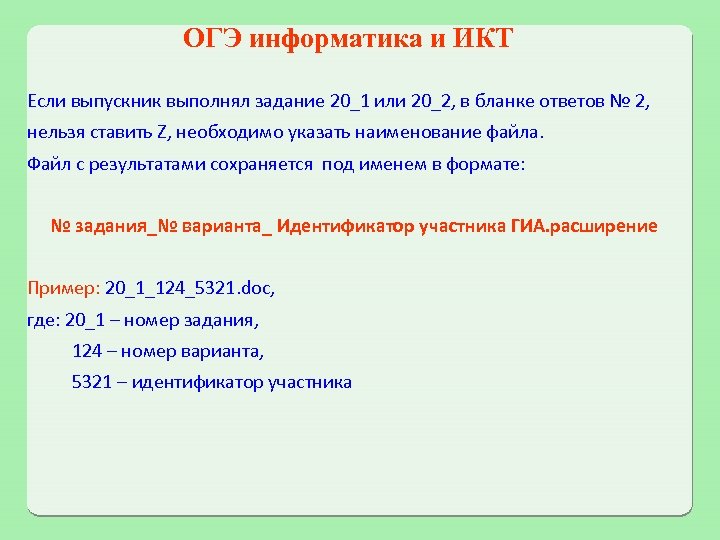 ОГЭ информатика и ИКТ

Если выпускник выполнял задание 20_1 или 20_2, в бланке ответов № 2, нельзя ставить Z, необходимо указать наименование файла.
Файл с результатами сохраняется  под именем в формате:

№ задания_№ варианта_ Идентификатор участника ГИА.расширение

Пример: 20_1_124_5321.doc,
где: 20_1 – номер задания,
124 – номер варианта,
5321 – идентификатор участника